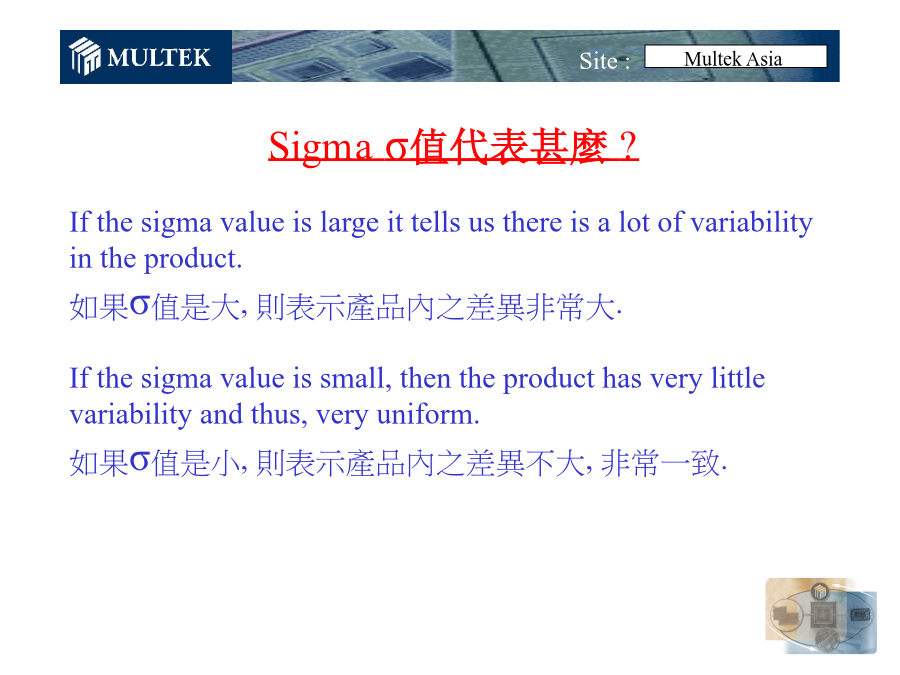 MULTEK

Site : Multek Asia

Sigma σ值代表甚麼 ?

If the sigma value is large it tells us there is a lot of variability in the product.

如果σ值是大, 則表示產品內之差異非常大.

If the sigma value is small, then the product has very little variability and thus, very uniform.

如果σ值是小, 則表示產品內之差異不大, 非常一致.